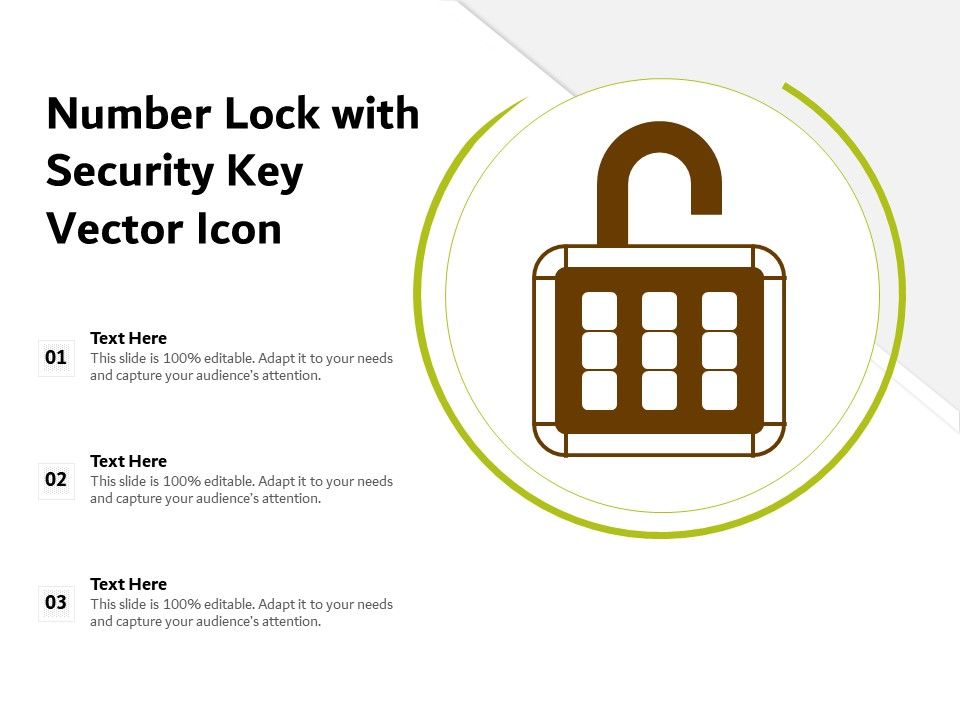 Number Lock with Security Key Vector Icon

01
Text Here
This slide is 100% editable. Adapt it to your needs and capture your audience's attention.

02
Text Here
This slide is 100% editable. Adapt it to your needs and capture your audience's attention.

03
Text Here
This slide is 100% editable. Adapt it to your needs and capture your audience's attention.